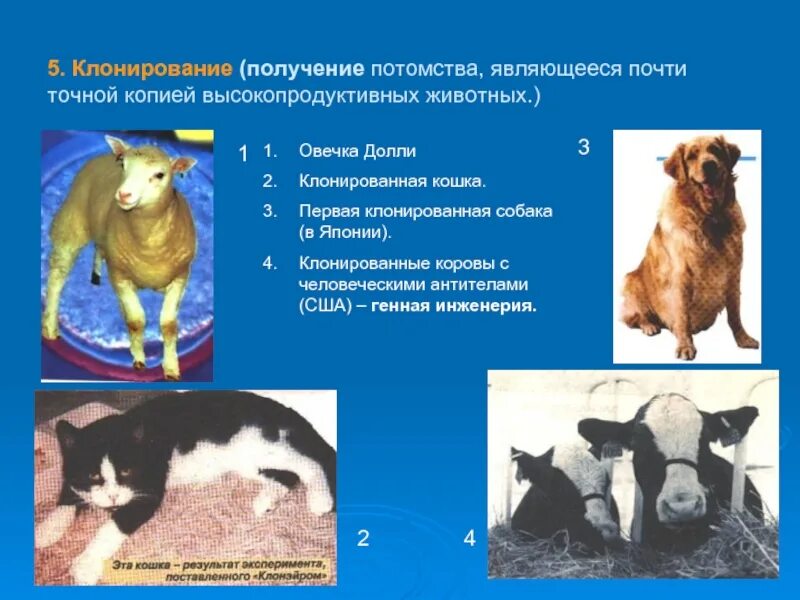 5. Клонирование (получение потомства, являющееся почти точной копией высокопродуктивных животных.)

1

1. Овечка Долли
2. Клонированная кошка.
3. Первая клонированная собака (в Японии).
4. Клонированные коровы с человеческими антителами (США) – генная инженерия.

3

Эта кошка – результат эксперимента, поставленного «Клонэйром»

2

4